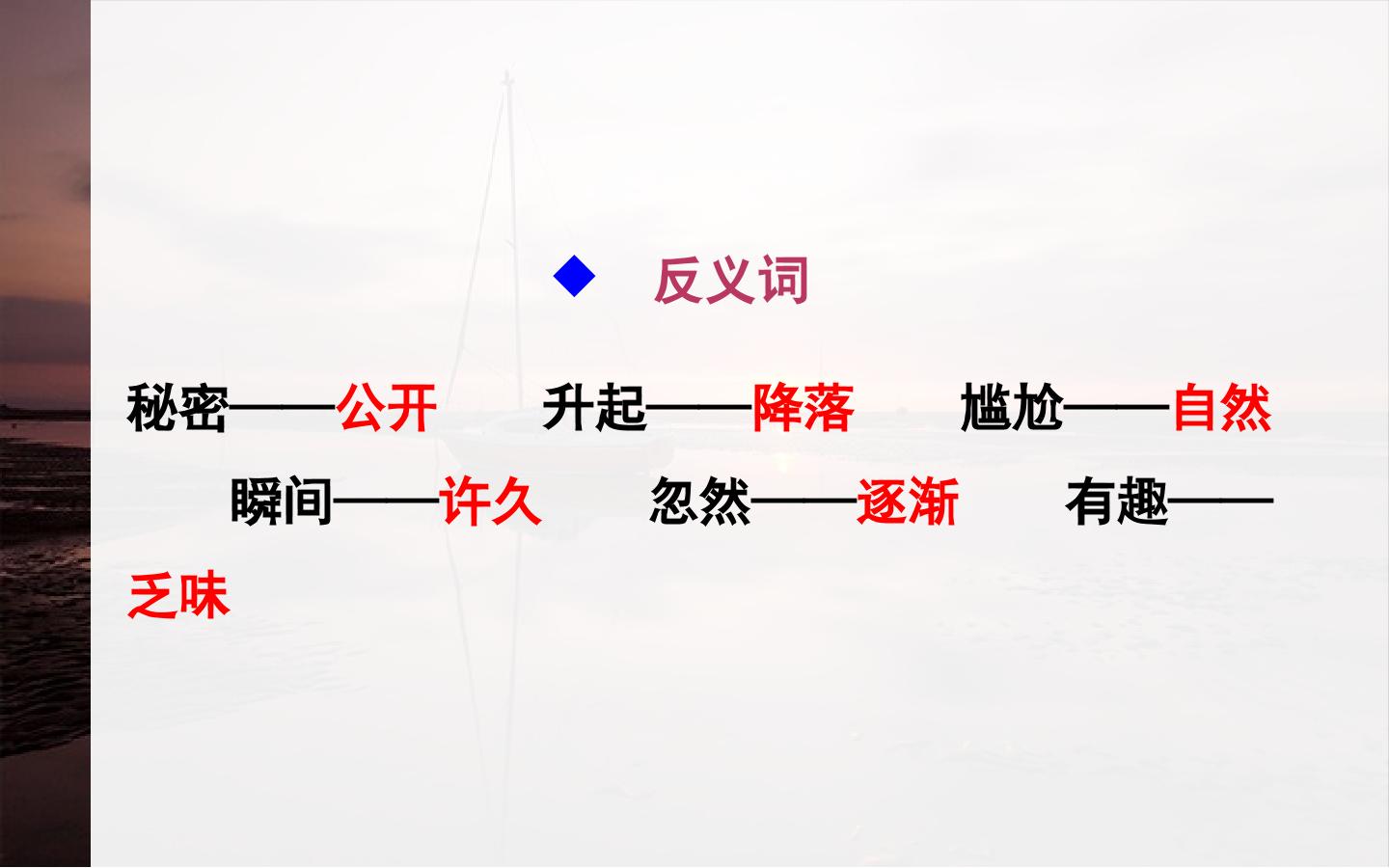 ◆ 反义词

秘密——公开　升起——降落　尴尬——自然　瞬间——许久　忽然——逐渐　有趣——乏味